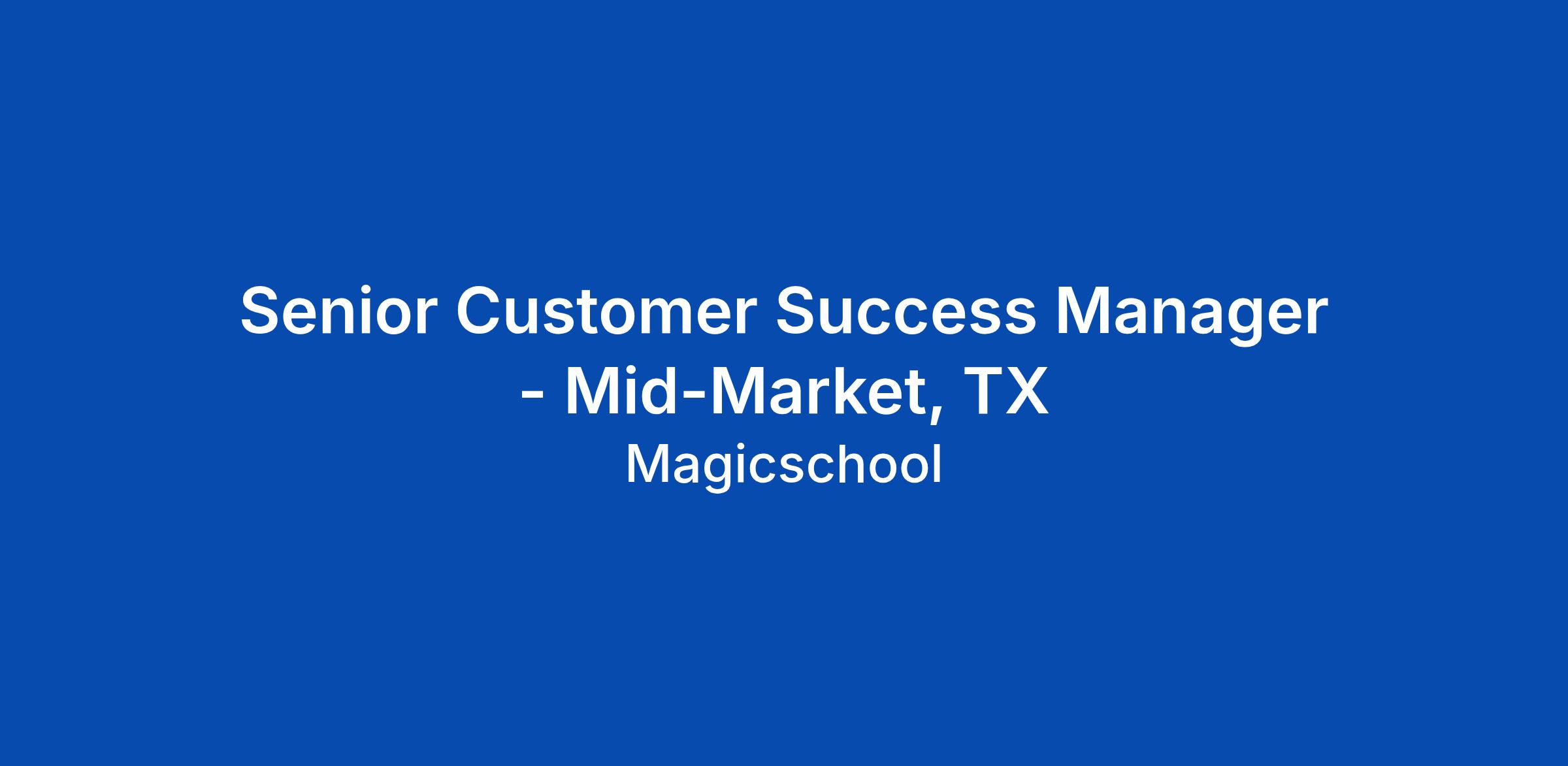 Senior Customer Success Manager - Mid-Market, TX

Magicschool